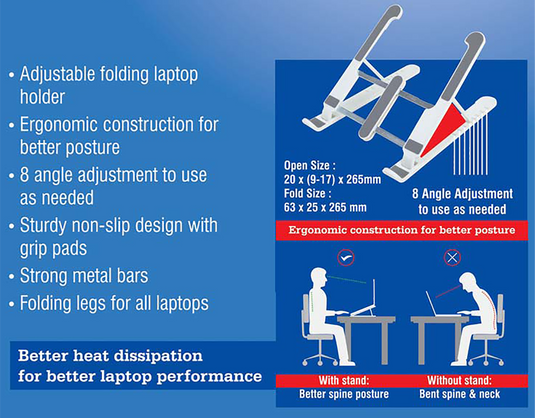 • Adjustable folding laptop holder
• Ergonomic construction for better posture
• 8 angle adjustment to use as needed
• Sturdy non-slip design with grip pads
• Strong metal bars
• Folding legs for all laptops

Better heat dissipation for better laptop performance

Open Size : 20 x (9-17) x 265mm
Fold Size : 63 x 25 x 265 mm

8 Angle Adjustment to use as needed

Ergonomic construction for better posture

With stand: Better spine posture

Without stand: Bent spine & neck